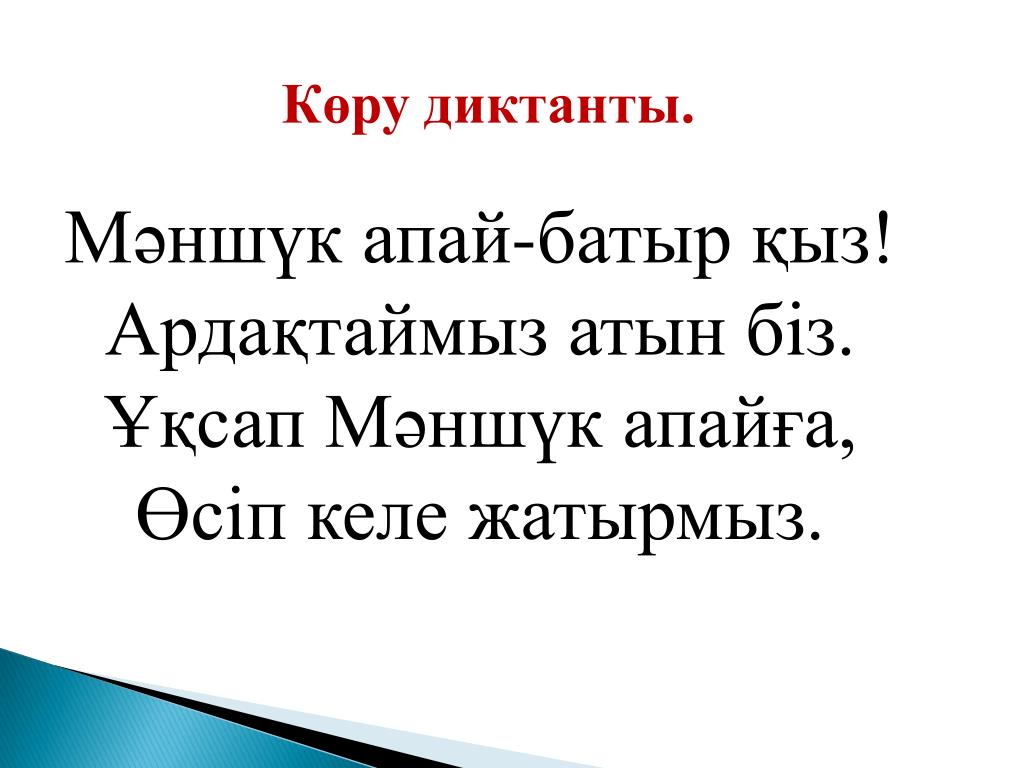 Көру диктанты.

Мәншүк апай-батыр қыз!
Ардақтаймыз атын біз.
Ұқсап Мәншүк апайға,
Өсіп келе жатырмыз.